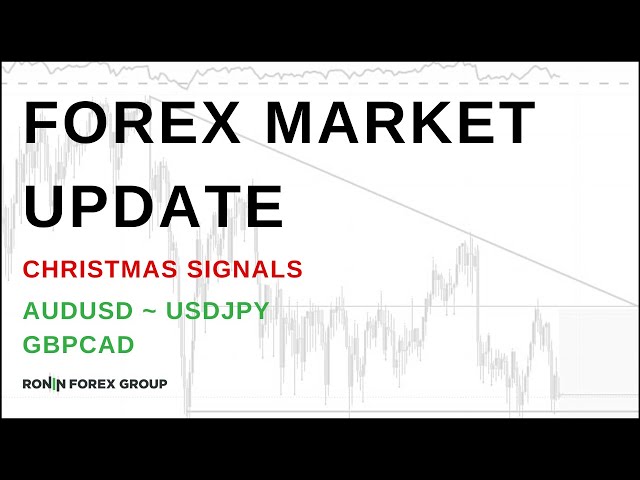 FOREX MARKET UPDATE

CHRISTMAS SIGNALS

AUDUSD ~ USDJPY
GBPCAD

RONIN FOREX GROUP